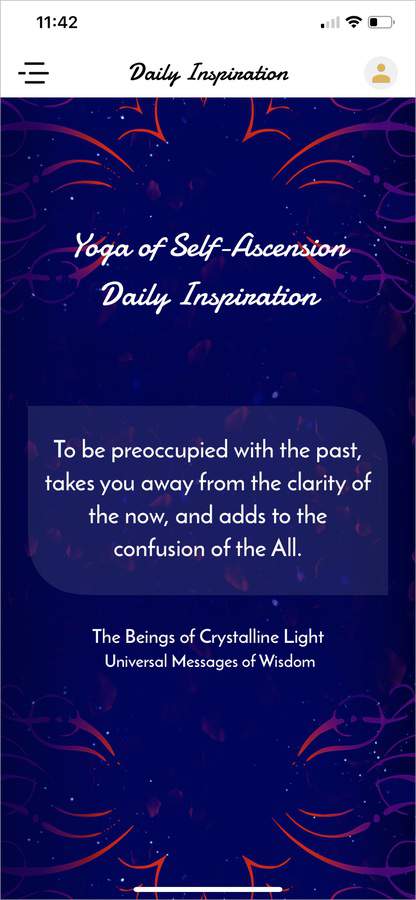 11:42

Daily Inspiration

Yoga of Self-Ascension
Daily Inspiration

To be preoccupied with the past, takes you away from the clarity of the now, and adds to the confusion of the All.

The Beings of Crystalline Light
Universal Messages of Wisdom